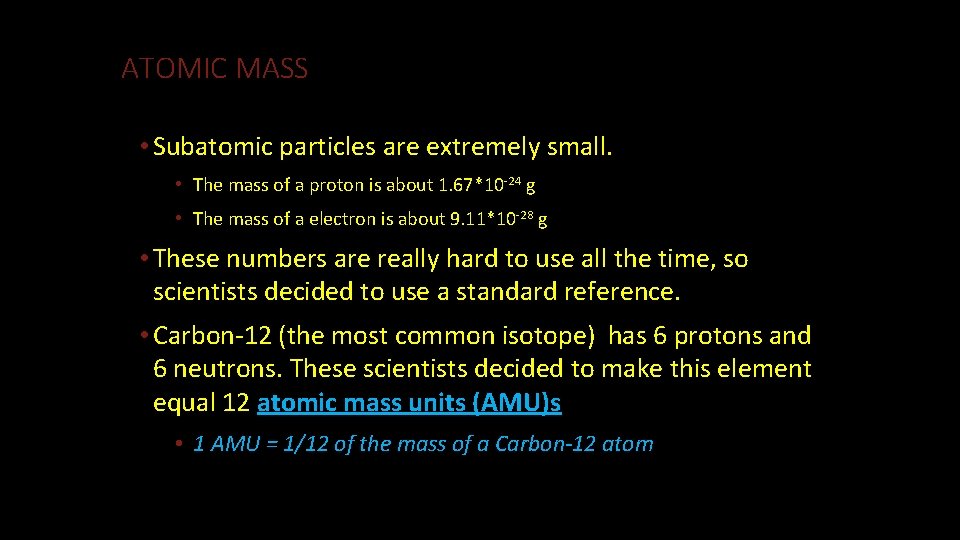 ATOMIC MASS

• Subatomic particles are extremely small.

• The mass of a proton is about $1.67*10^{-24}$ g

• The mass of a electron is about $9.11*10^{-28}$ g

• These numbers are really hard to use all the time, so scientists decided to use a standard reference.

• Carbon-12 (the most common isotope) has 6 protons and 6 neutrons. These scientists decided to make this element equal 12 atomic mass units (AMU)s

• 1 AMU = 1/12 of the mass of a Carbon-12 atom